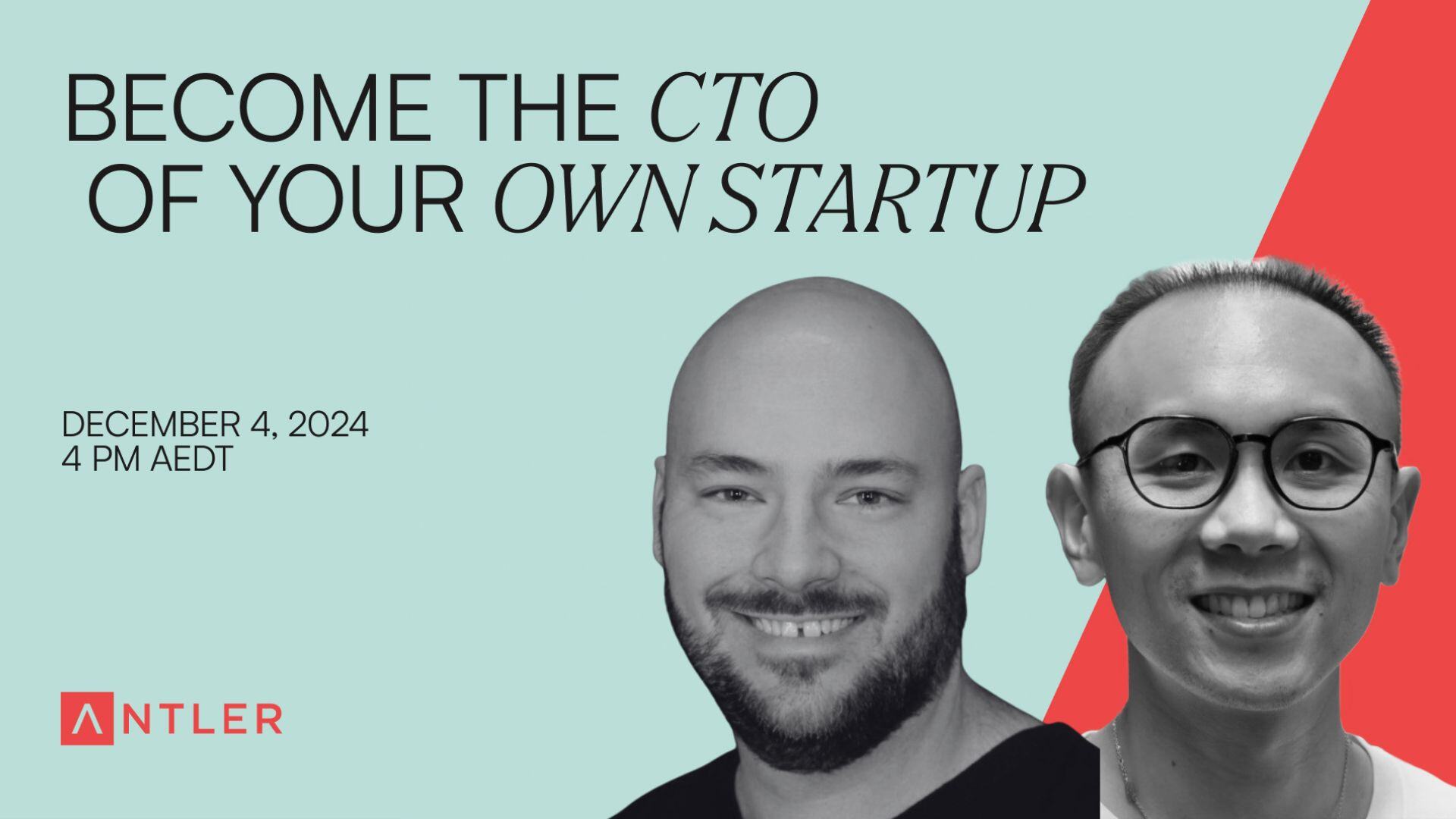 BECOME THE CTO OF YOUR OWN STARTUP

DECEMBER 4, 2024
4 PM AEDT

ANTLER